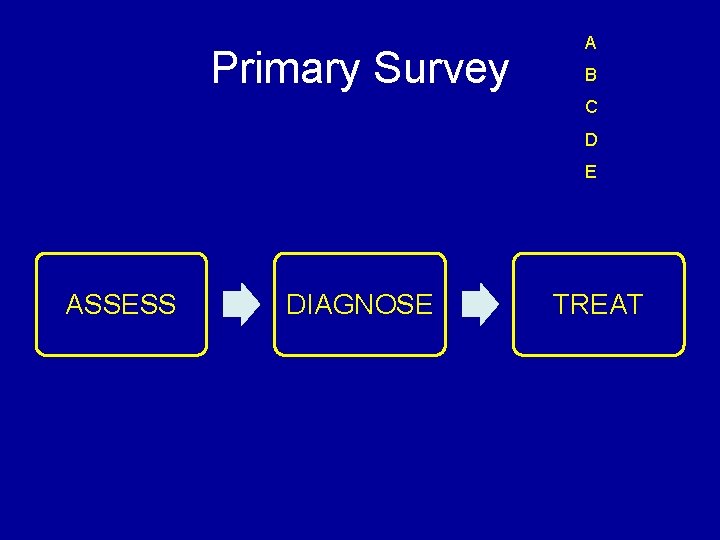 Primary Survey

A
B
C
D
E

ASSESS

DIAGNOSE

TREAT